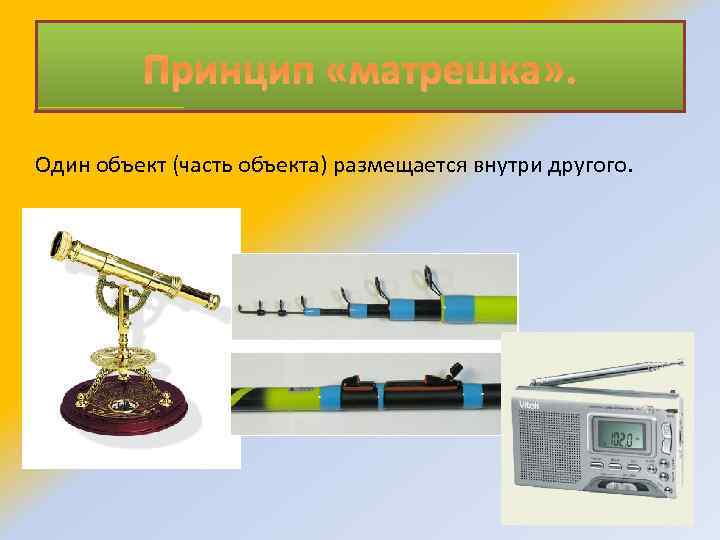 Принцип «матрешка».

Один объект (часть объекта) размещается внутри другого.

Vitek

102.0